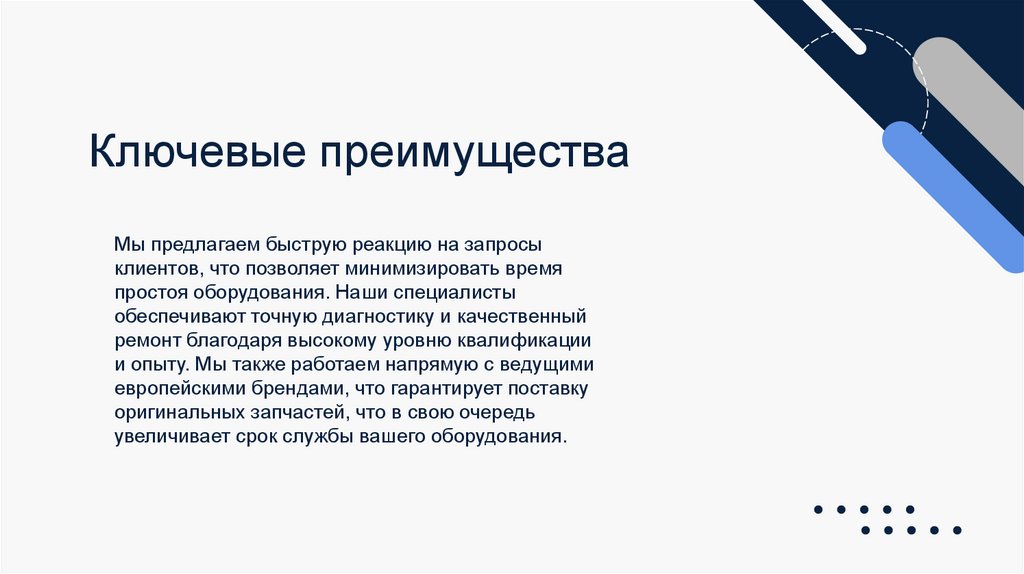 Ключевые преимущества

Мы предлагаем быструю реакцию на запросы клиентов, что позволяет минимизировать время простоя оборудования. Наши специалисты обеспечивают точную диагностику и качественный ремонт благодаря высокому уровню квалификации и опыту. Мы также работаем напрямую с ведущими европейскими брендами, что гарантирует поставку оригинальных запчастей, что в свою очередь увеличивает срок службы вашего оборудования.